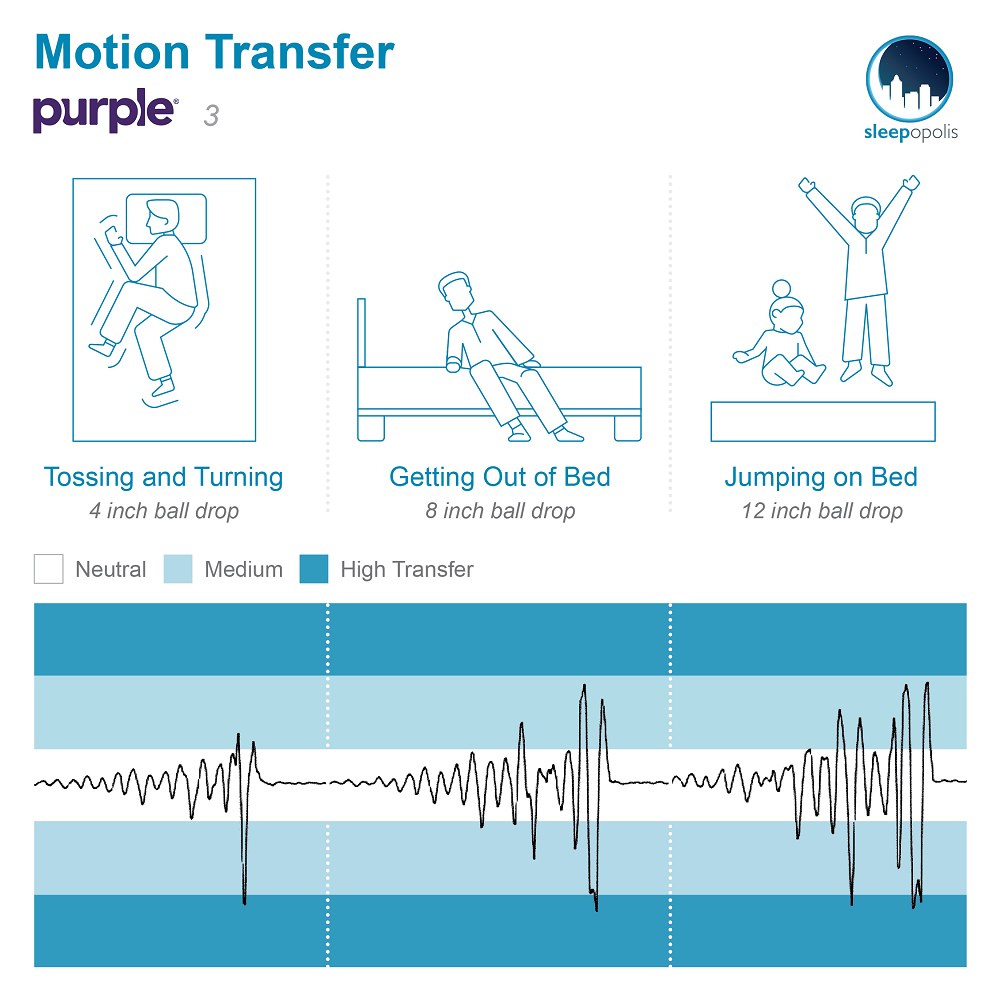 Motion Transfer

purple® 3

sleepopolis

Tossing and Turning
4 inch ball drop

Getting Out of Bed
8 inch ball drop

Jumping on Bed
12 inch ball drop

Neutral Medium High Transfer